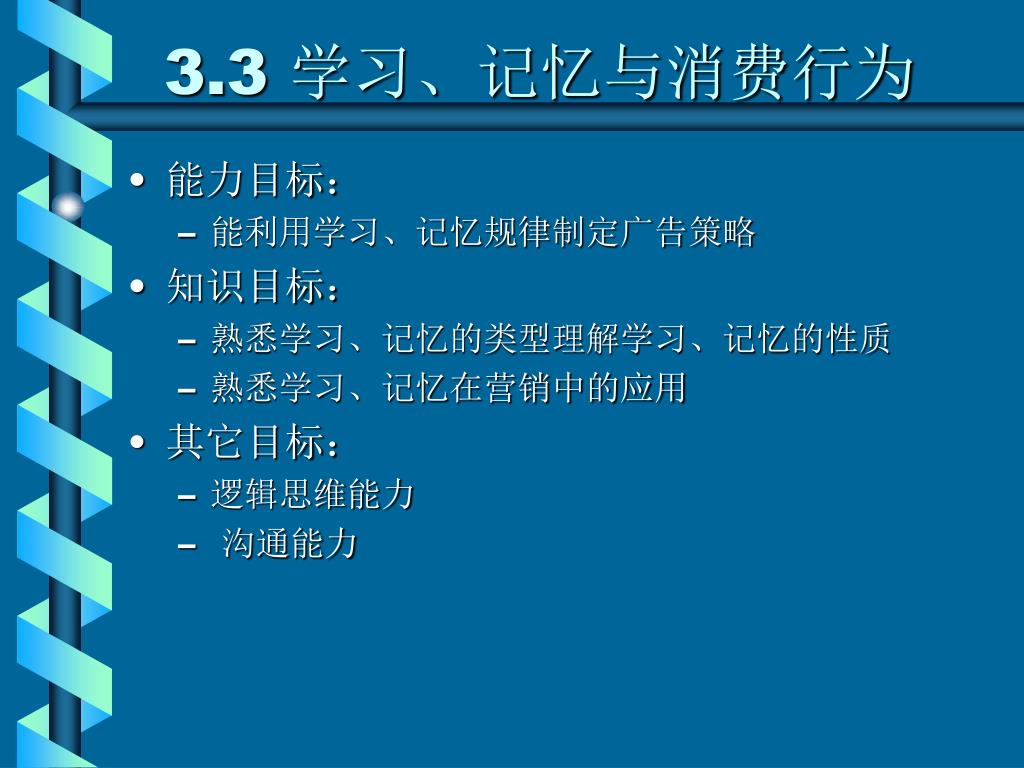 3.3 学习、记忆与消费行为

• 能力目标：
– 能利用学习、记忆规律制定广告策略
• 知识目标：
– 熟悉学习、记忆的类型理解学习、记忆的性质
– 熟悉学习、记忆在营销中的应用
• 其它目标：
– 逻辑思维能力
– 沟通能力